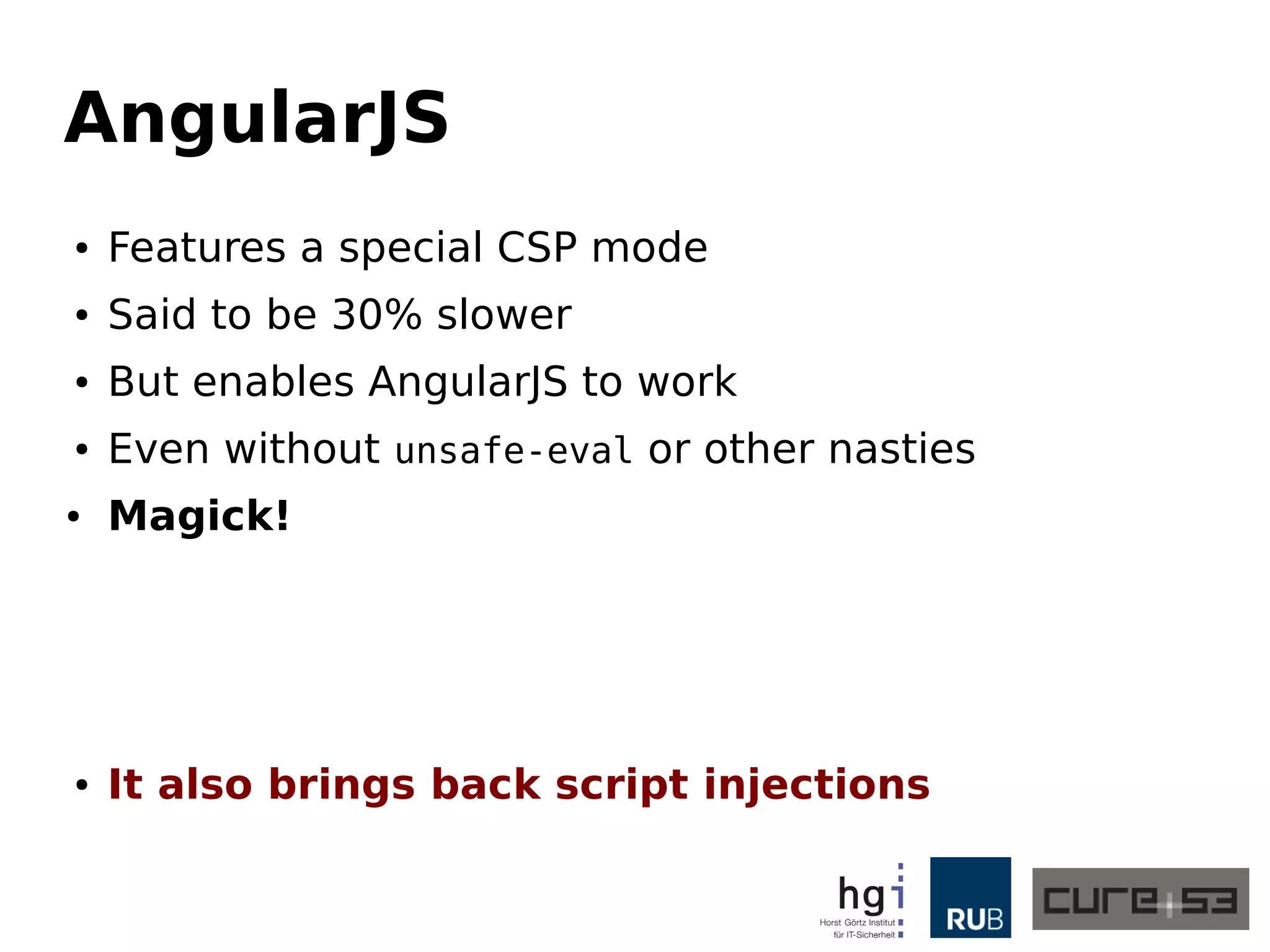 AngularJS

• Features a special CSP mode
• Said to be 30% slower
• But enables AngularJS to work
• Even without unsafe-eval or other nasties
• Magick!

• It also brings back script injections

hgi
Horst Görtz Institut für IT-Sicherheit

RUB

cure53